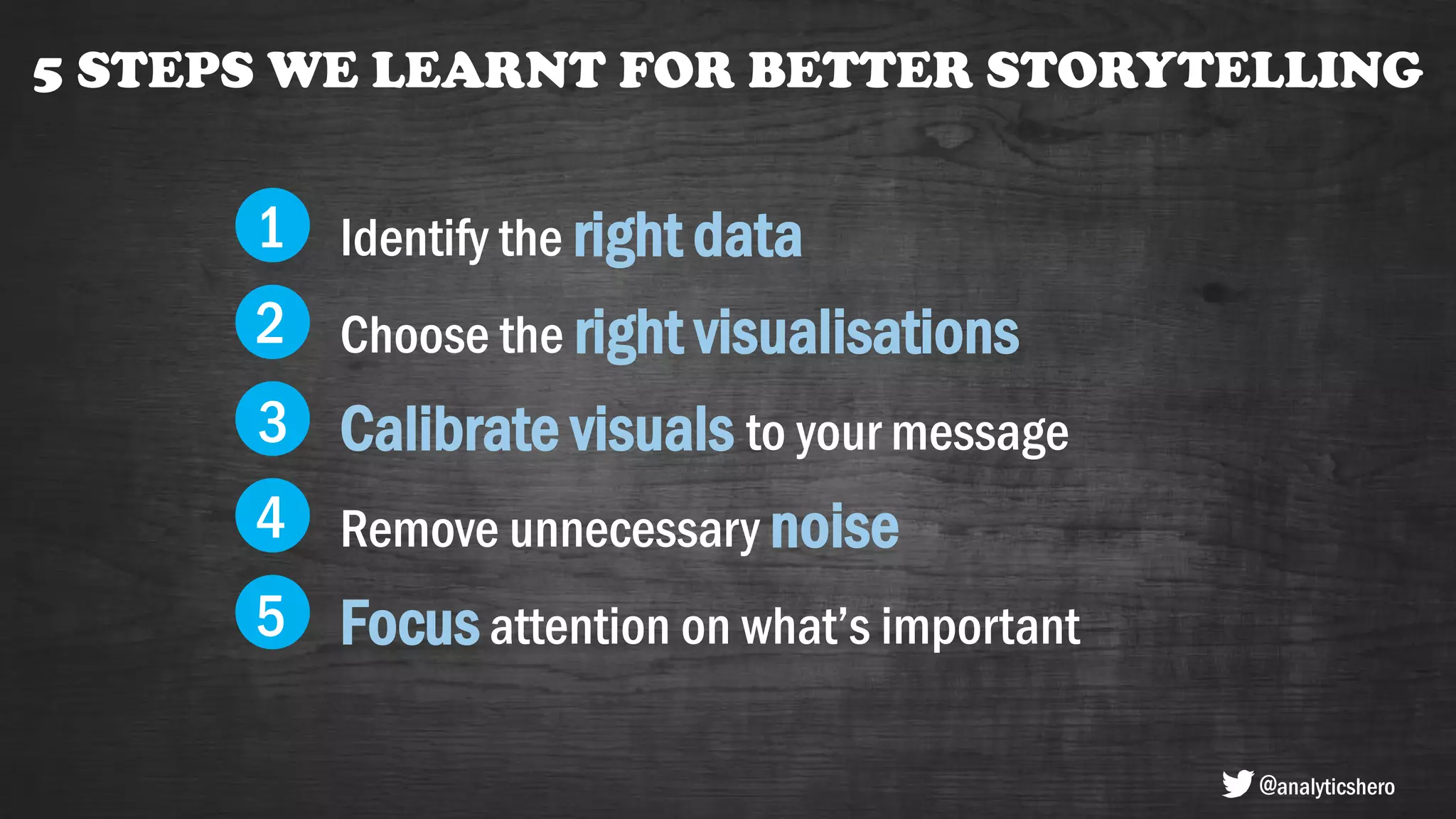 5 STEPS WE LEARNT FOR BETTER STORYTELLING

1 Identify the right data

2 Choose the right visualisations

3 Calibrate visuals to your message

4 Remove unnecessary noise

5 Focus attention on what's important

@analyticshero